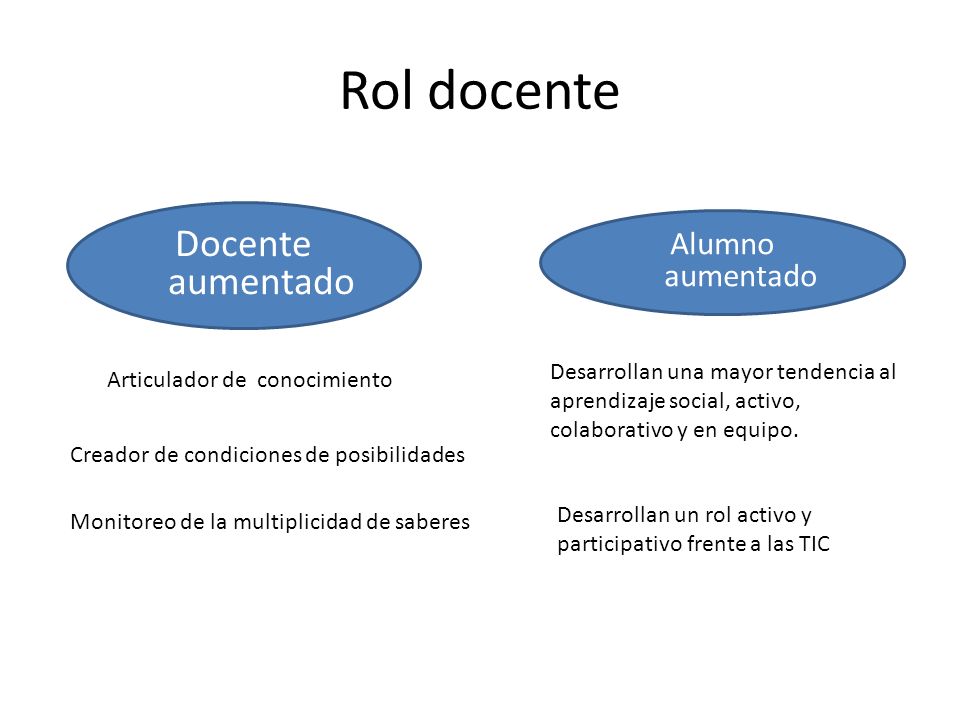 Rol docente

Docente aumentado

Articulador de conocimiento

Creador de condiciones de posibilidades

Monitoreo de la multiplicidad de saberes

Alumno aumentado

Desarrollan una mayor tendencia al aprendizaje social, activo, colaborativo y en equipo.

Desarrollan un rol activo y participativo frente a las TIC